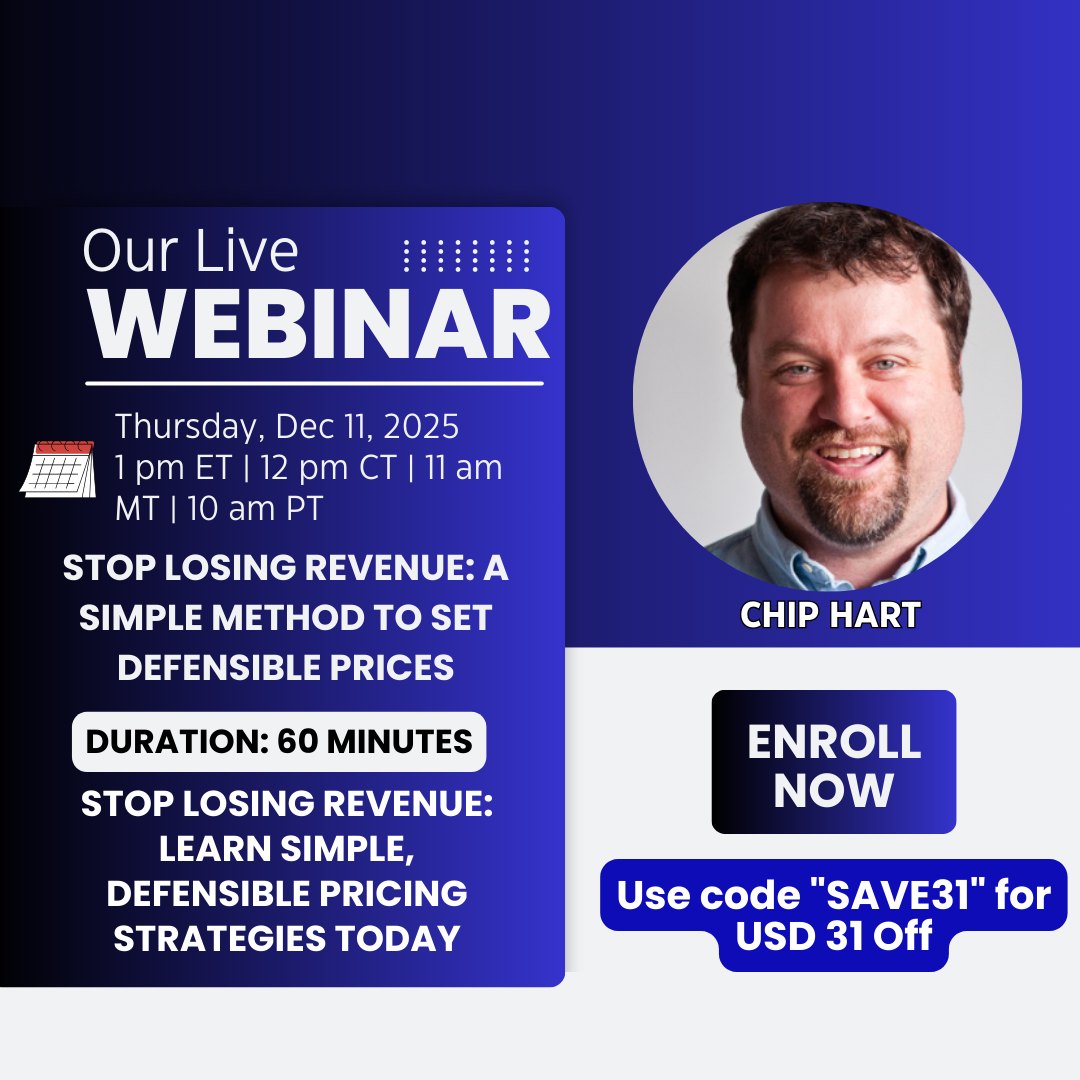 Our Live
WEBINAR

Thursday, Dec 11, 2025
1 pm ET | 12 pm CT | 11 am MT | 10 am PT

STOP LOSING REVENUE: A SIMPLE METHOD TO SET DEFENSIBLE PRICES

DURATION: 60 MINUTES

STOP LOSING REVENUE: LEARN SIMPLE, DEFENSIBLE PRICING STRATEGIES TODAY

CHIP HART

ENROLL NOW

Use code "SAVE31" for USD 31 Off